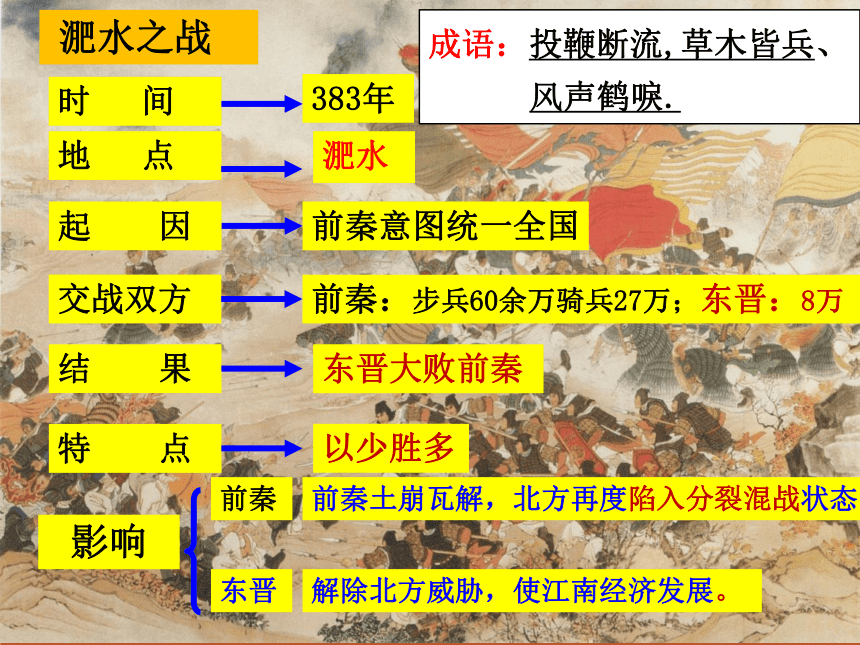 淝水之战

成语：投鞭断流，草木皆兵、风声鹤唳.

时　间　383年

地　点　淝水

起　因　前秦意图统一全国

交战双方　前秦：步兵60余万骑兵27万；东晋：8万

结　果　东晋大败前秦

特　点　以少胜多

影响
前秦　前秦土崩瓦解，北方再度陷入分裂混战状态
东晋　解除北方威胁，使江南经济发展。